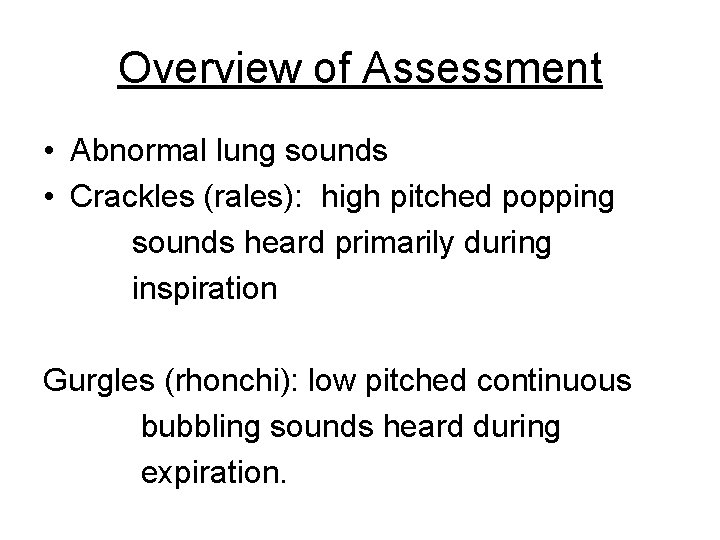 Overview of Assessment

• Abnormal lung sounds
• Crackles (rales): high pitched popping sounds heard primarily during inspiration

Gurgles (rhonchi): low pitched continuous bubbling sounds heard during expiration.